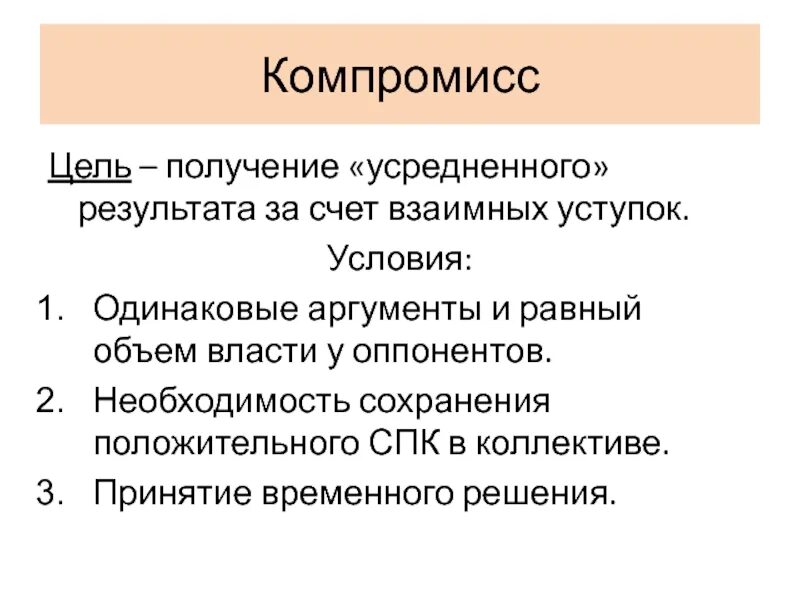 Компромисс

Цель – получение «усредненного» результата за счет взаимных уступок.

Условия:

1. Одинаковые аргументы и равный объем власти у оппонентов.
2. Необходимость сохранения положительного СПК в коллективе.
3. Принятие временного решения.